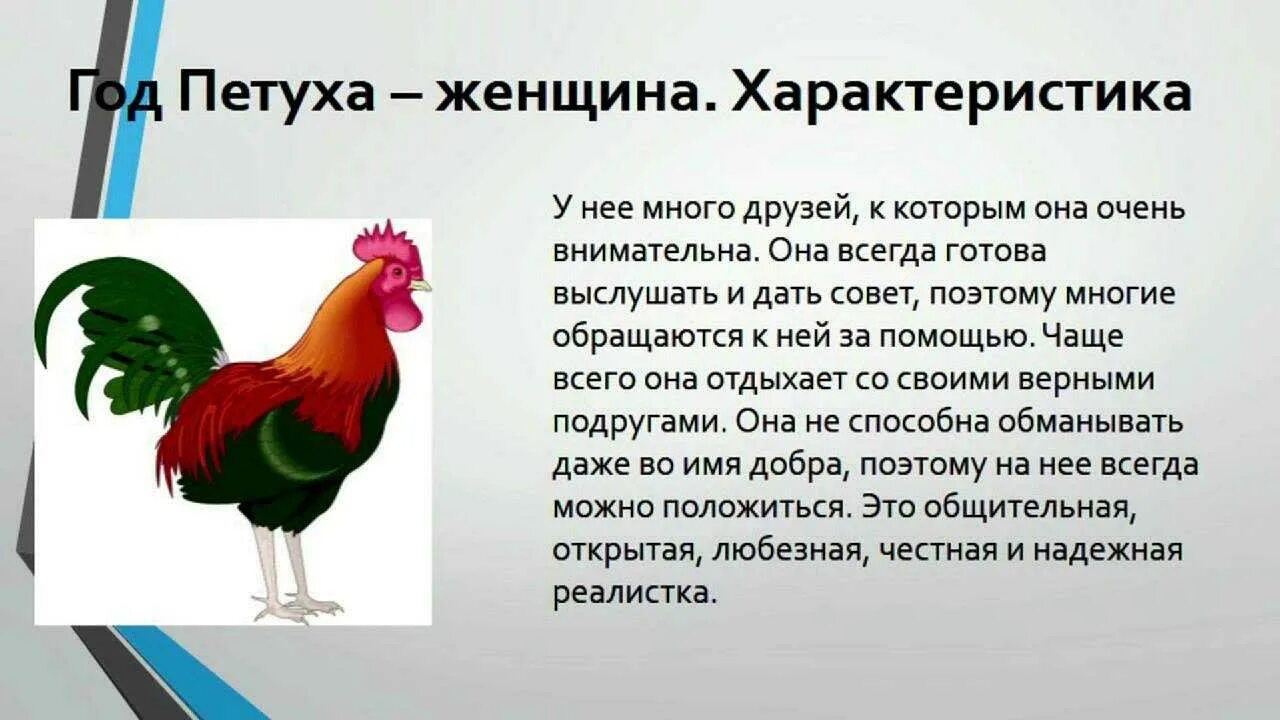 Год Петуха – женщина. Характеристика

У нее много друзей, к которым она очень внимательна. Она всегда готова выслушать и дать совет, поэтому многие обращаются к ней за помощью. Чаще всего она отдыхает со своими верными подругами. Она не способна обманывать даже во имя добра, поэтому на нее всегда можно положиться. Это общительная, открытая, любезная, честная и надежная реалистка.